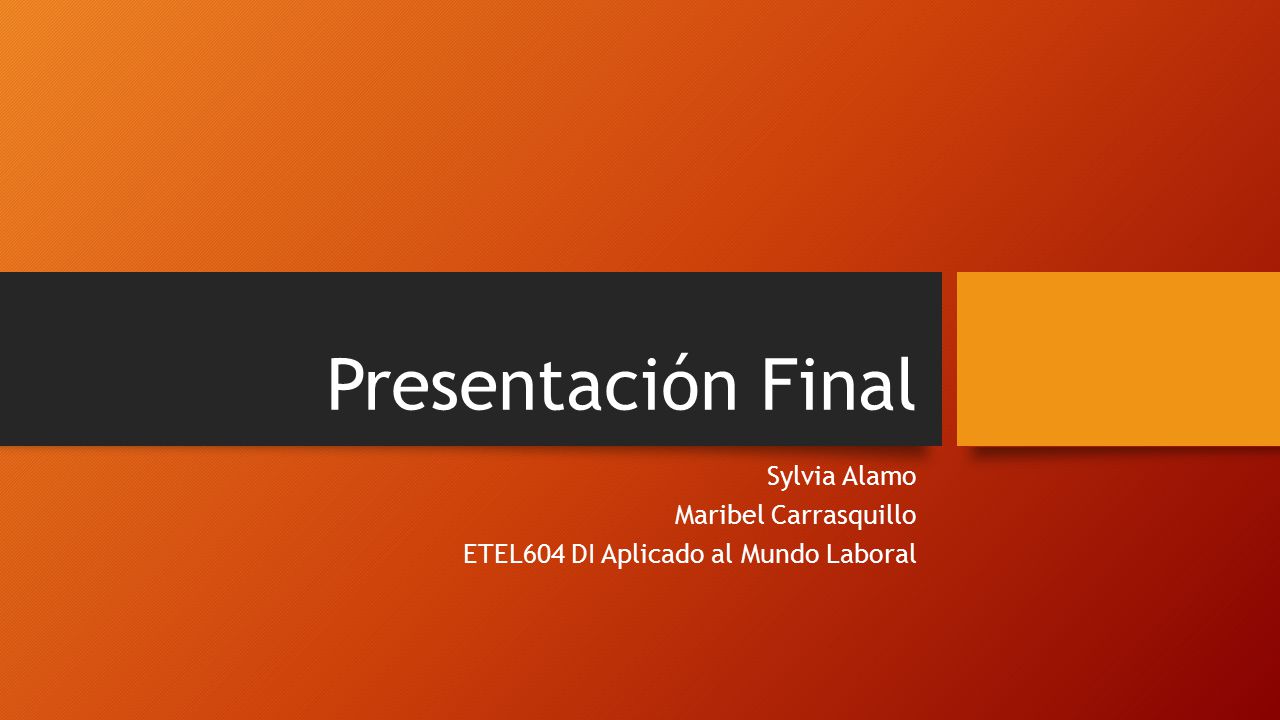 Presentación Final

Sylvia Alamo
Maribel Carrasquillo
ETEL604 DI Aplicado al Mundo Laboral